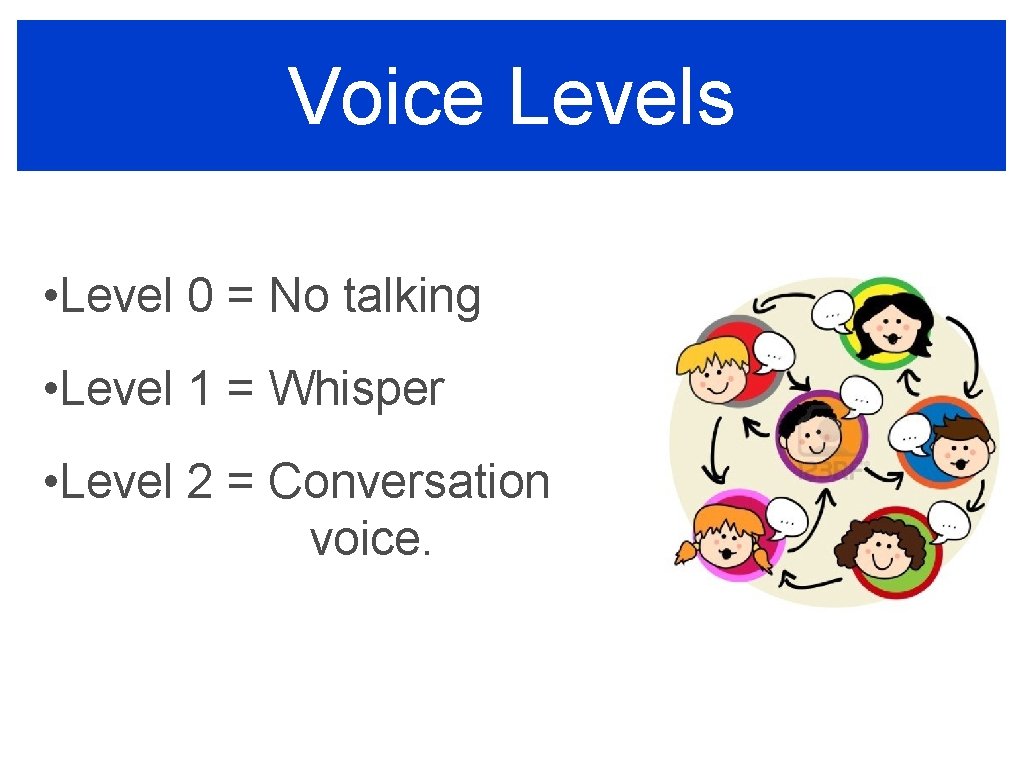 Voice Levels

• Level 0 = No talking

• Level 1 = Whisper

• Level 2 = Conversation voice.